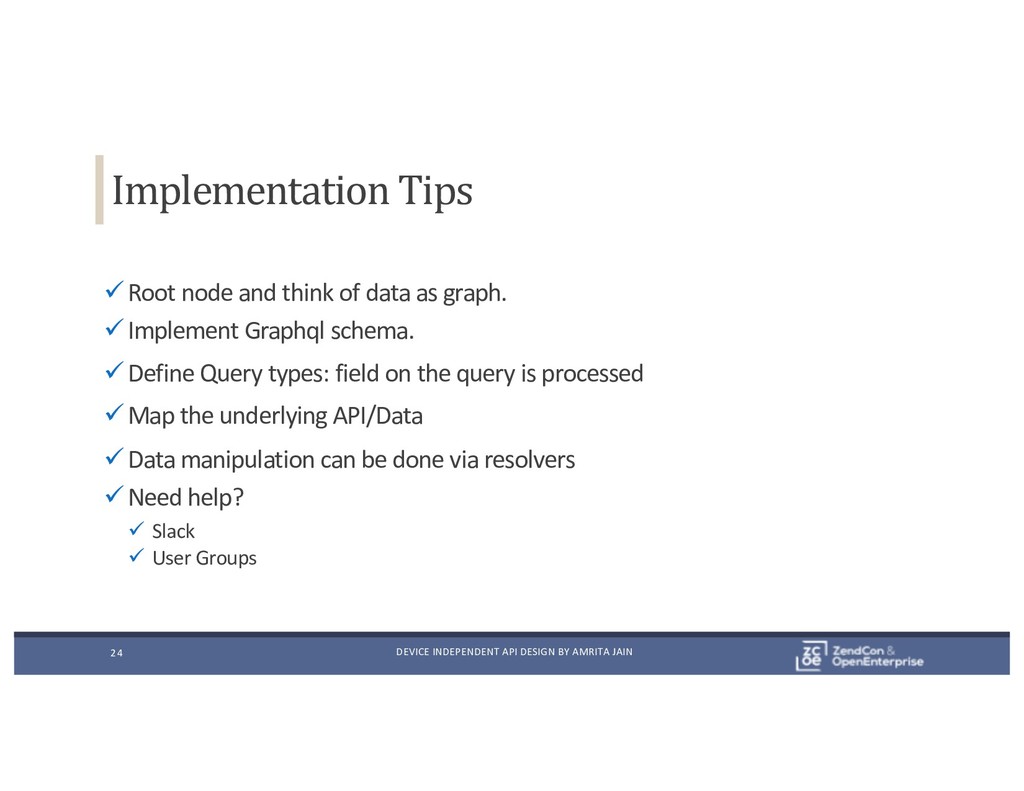 Implementation Tips

✓ Root node and think of data as graph.
✓ Implement Graphql schema.
✓ Define Query types: field on the query is processed
✓ Map the underlying API/Data
✓ Data manipulation can be done via resolvers
✓ Need help?
✓ Slack
✓ User Groups

24

DEVICE INDEPENDENT API DESIGN BY AMRITA JAIN

ZC OE ZendCon & OpenEnterprise